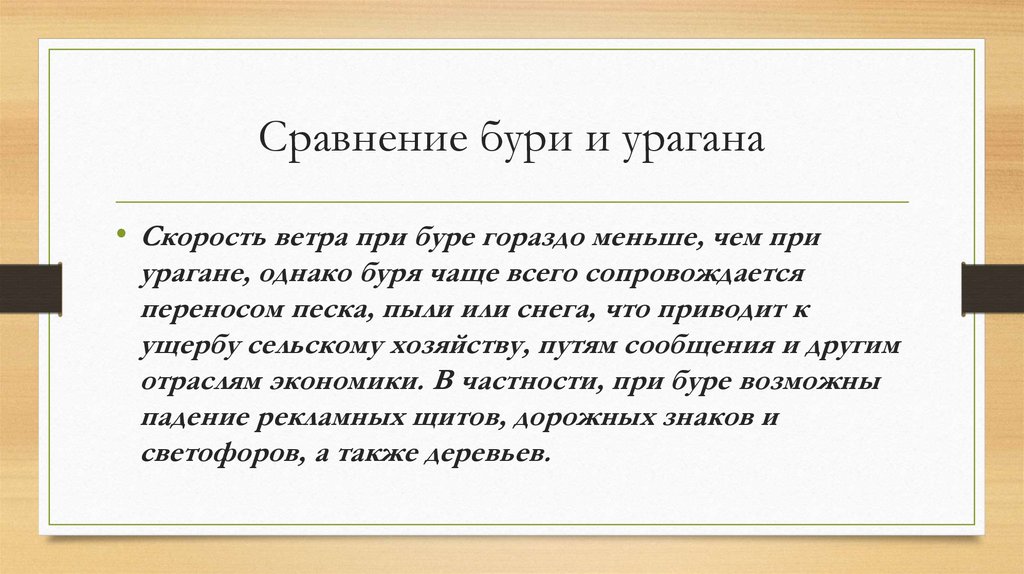 Сравнение бури и урагана

• Скорость ветра при буре гораздо меньше, чем при урагане, однако буря чаще всего сопровождается переносом песка, пыли или снега, что приводит к ущербу сельскому хозяйству, путям сообщения и другим отраслям экономики. В частности, при буре возможны падение рекламных щитов, дорожных знаков и светофоров, а также деревьев.